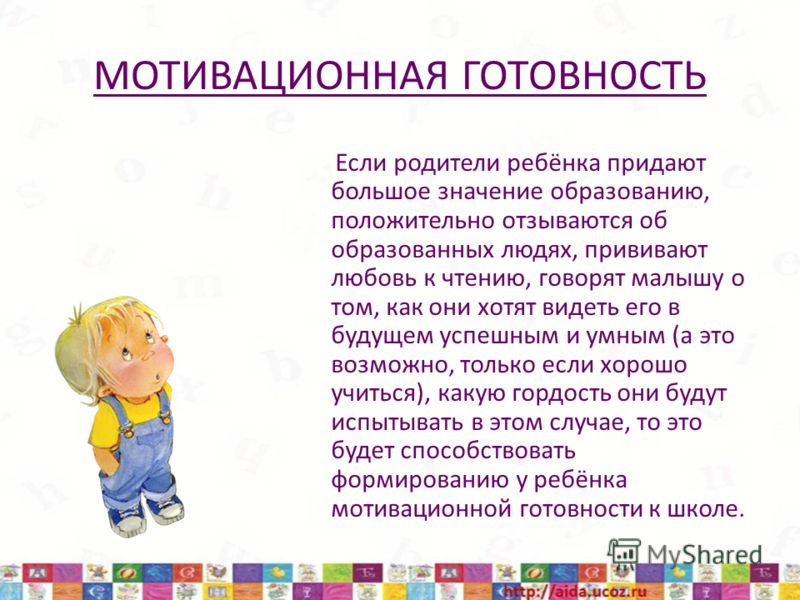 МОТИВАЦИОННАЯ ГОТОВНОСТЬ

Если родители ребёнка придают большое значение образованию, положительно отзываются об образованных людях, прививают любовь к чтению, говорят малышу о том, как они хотят видеть его в будущем успешным и умным (а это возможно, только если хорошо учиться), какую гордость они будут испытывать в этом случае, то это будет способствовать формированию у ребёнка мотивационной готовности к школе.

MyShared

http://aida.ucoz.ru